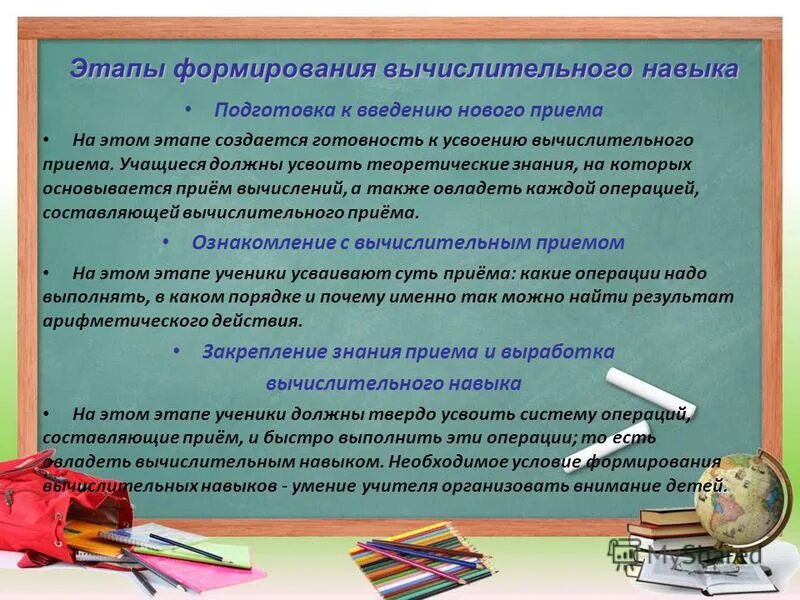 Этапы формирования вычислительного навыка

• Подготовка к введению нового приема

• На этом этапе создается готовность к усвоению вычислительного приема. Учащиеся должны усвоить теоретические знания, на которых основывается приём вычислений, а также овладеть каждой операцией, составляющей вычислительного приёма.

• Ознакомление с вычислительным приемом

• На этом этапе ученики усваивают суть приёма: какие операции надо выполнять, в каком порядке и почему именно так можно найти результат арифметического действия.

• Закрепление знания приема и выработка вычислительного навыка

• На этом этапе ученики должны твердо усвоить систему операций, составляющие приём, и быстро выполнить эти операции; то есть овладеть вычислительным навыком. Необходимое условие формирования вычислительных навыков - умение учителя организовать внимание детей.

MyShared